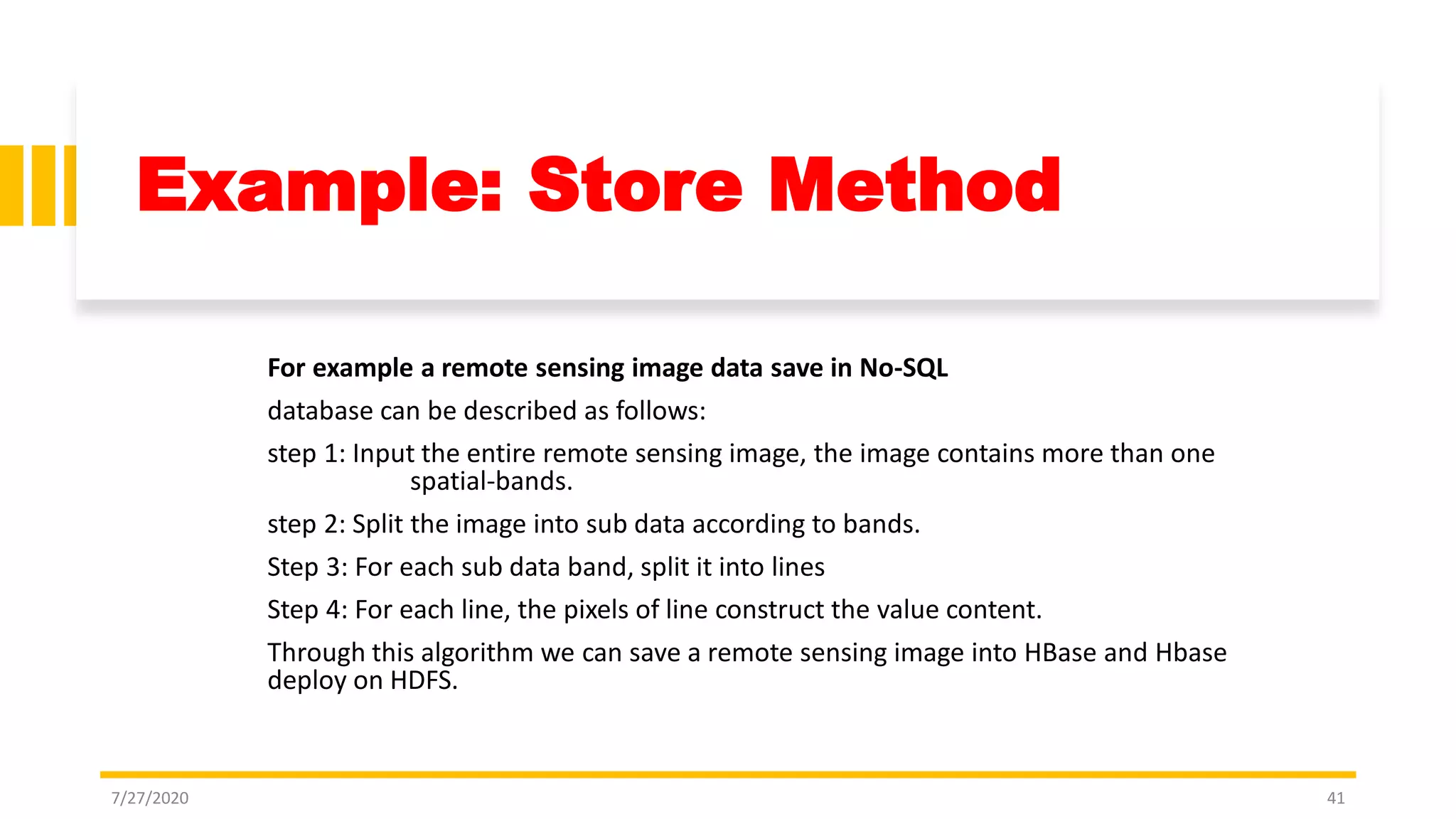 Example: Store Method

For example a remote sensing image data save in No-SQL

database can be described as follows:

step 1: Input the entire remote sensing image, the image contains more than one spatial-bands.

step 2: Split the image into sub data according to bands.

Step 3: For each sub data band, split it into lines

Step 4: For each line, the pixels of line construct the value content.

Through this algorithm we can save a remote sensing image into HBase and Hbase deploy on HDFS.

7/27/2020

41